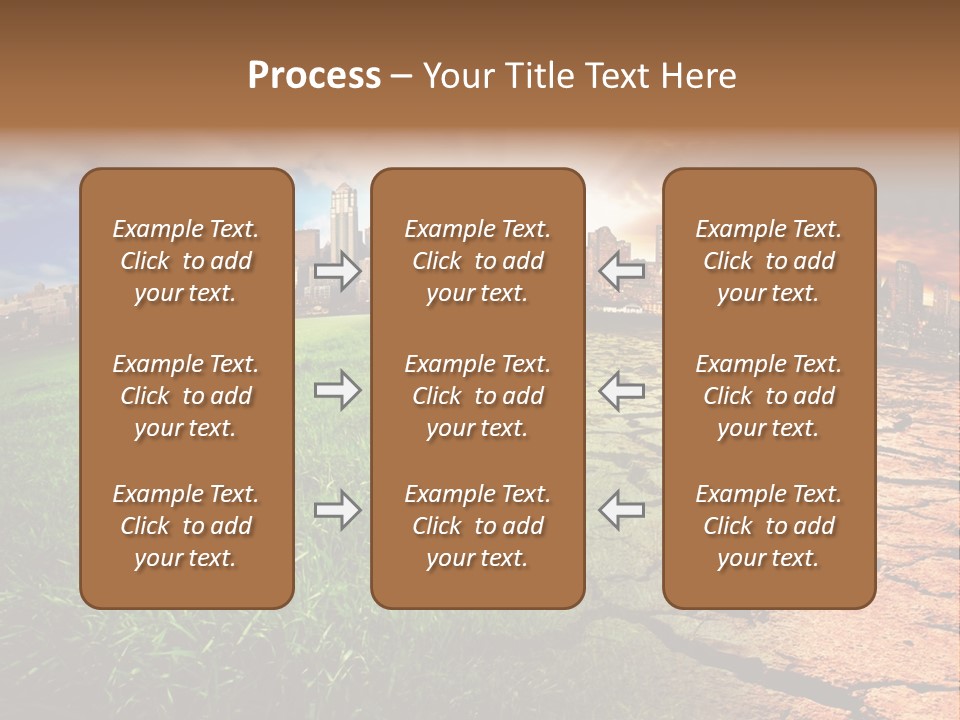 Process – Your Title Text Here

Example Text. Click to add your text.

Example Text. Click to add your text.

Example Text. Click to add your text.

Example Text. Click to add your text.

Example Text. Click to add your text.

Example Text. Click to add your text.

Example Text. Click to add your text.

Example Text. Click to add your text.

Example Text. Click to add your text.